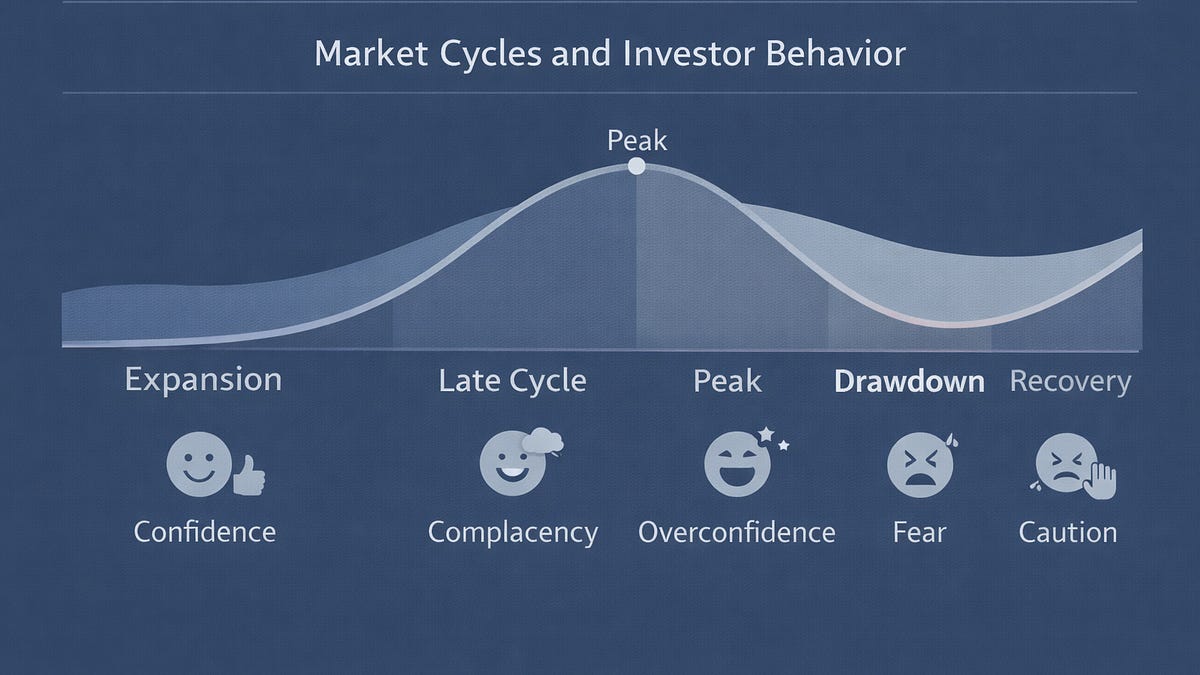 Market Cycles and Investor Behavior

Peak

Expansion
Late Cycle
Peak
Drawdown
Recovery

Confidence
Complacency
Overconfidence
Fear
Caution